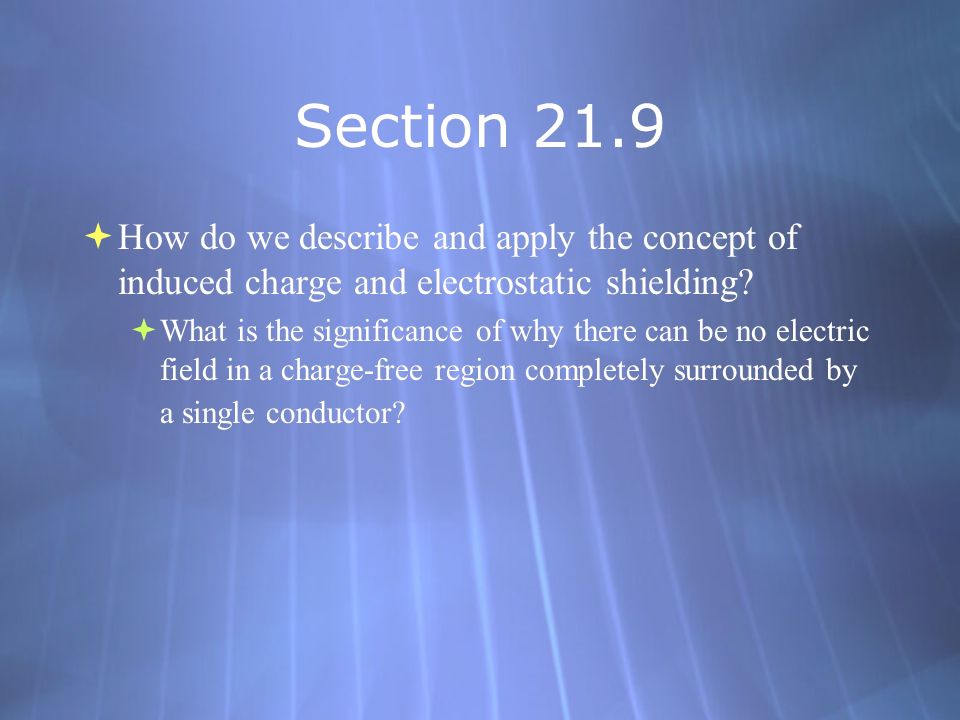 Section 21.9

How do we describe and apply the concept of induced charge and electrostatic shielding?

What is the significance of why there can be no electric field in a charge-free region completely surrounded by a single conductor?